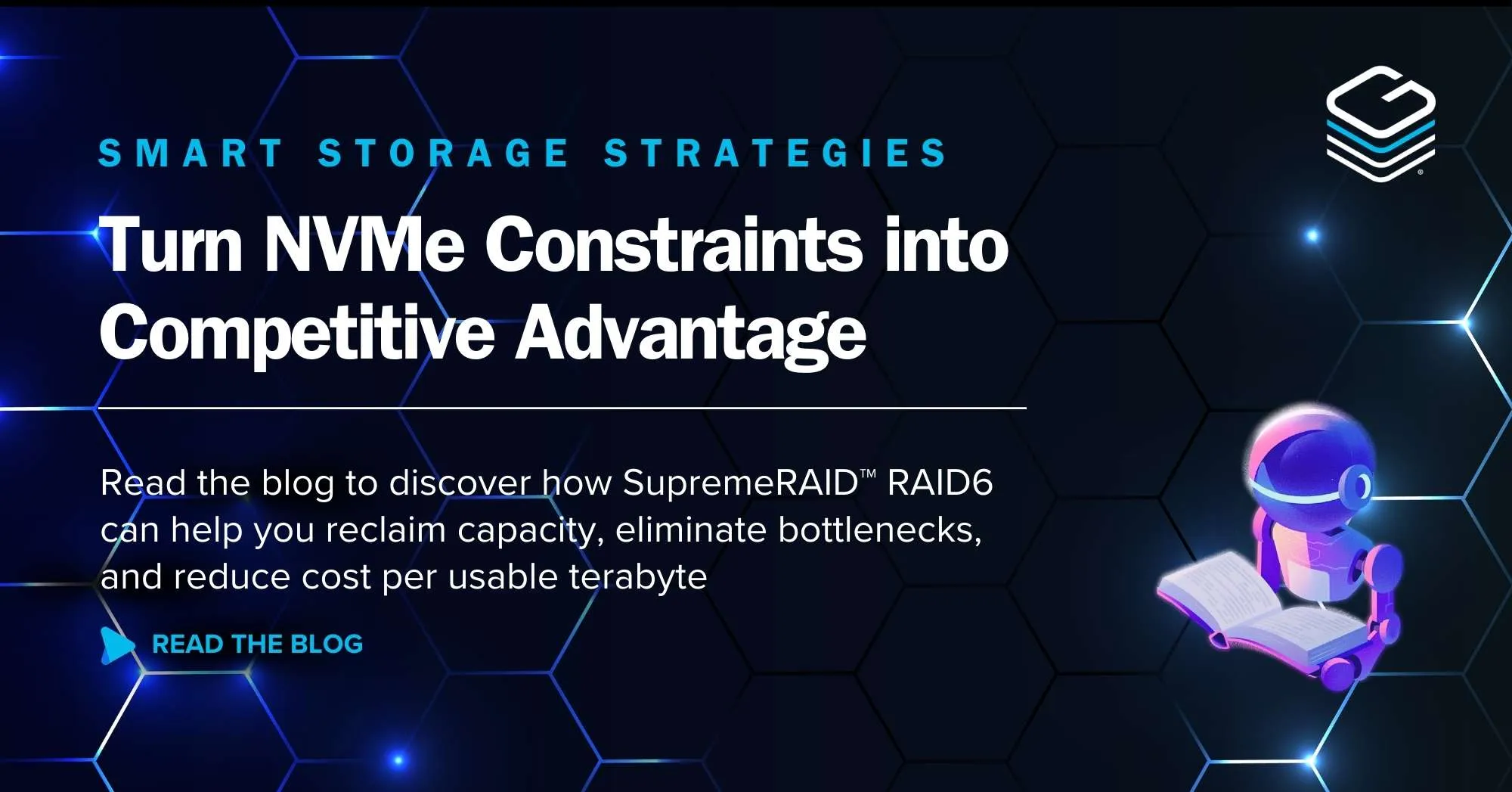 SMART STORAGE STRATEGIES

Turn NVMe Constraints into Competitive Advantage

Read the blog to discover how SupremeRAID™ RAID6 can help you reclaim capacity, eliminate bottlenecks, and reduce cost per usable terabyte

READ THE BLOG